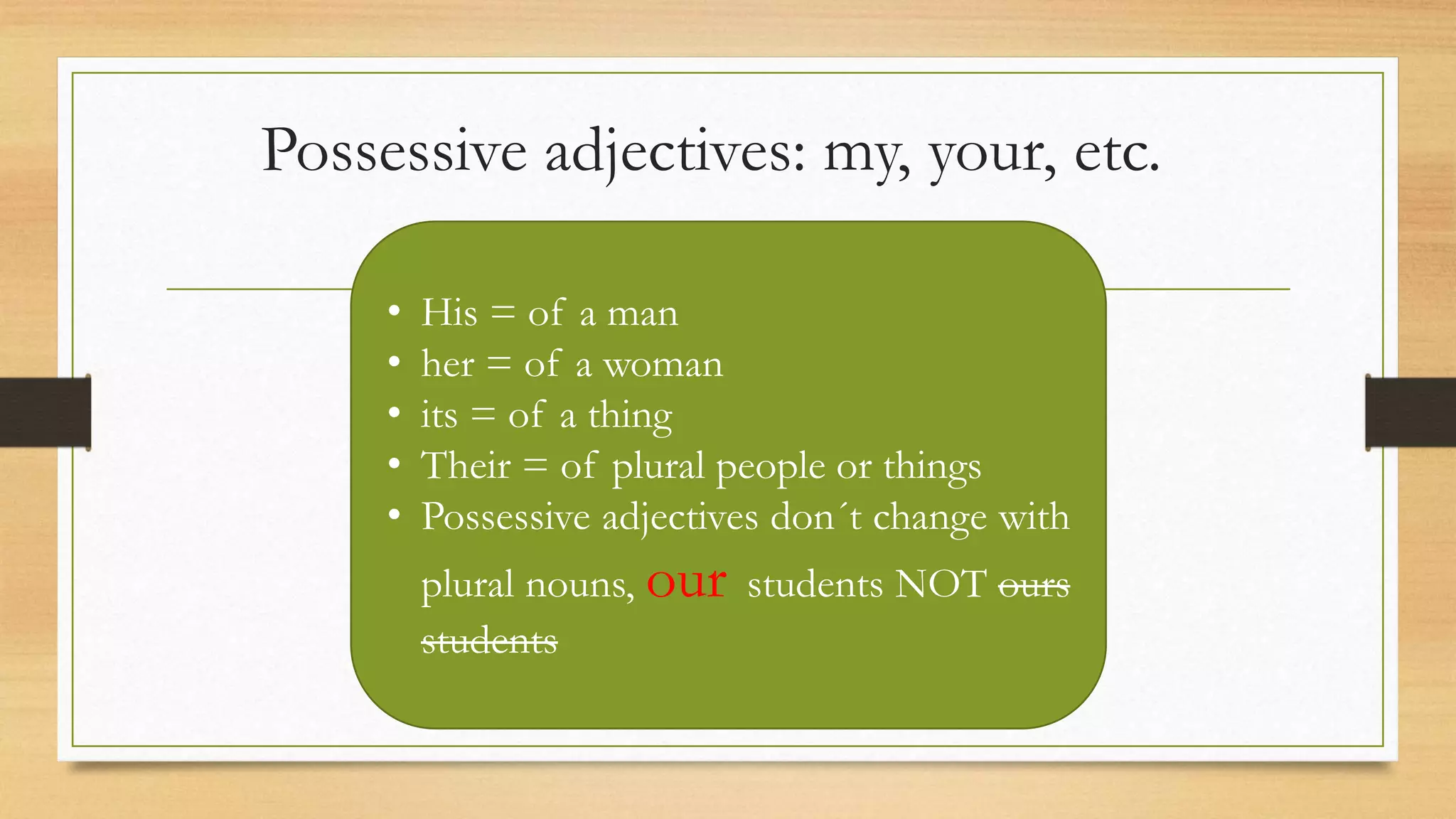 Possessive adjectives: my, your, etc.

• His = of a man
• her = of a woman
• its = of a thing
• Their = of plural people or things
• Possessive adjectives don´t change with plural nouns, our students NOT ~~ours students~~